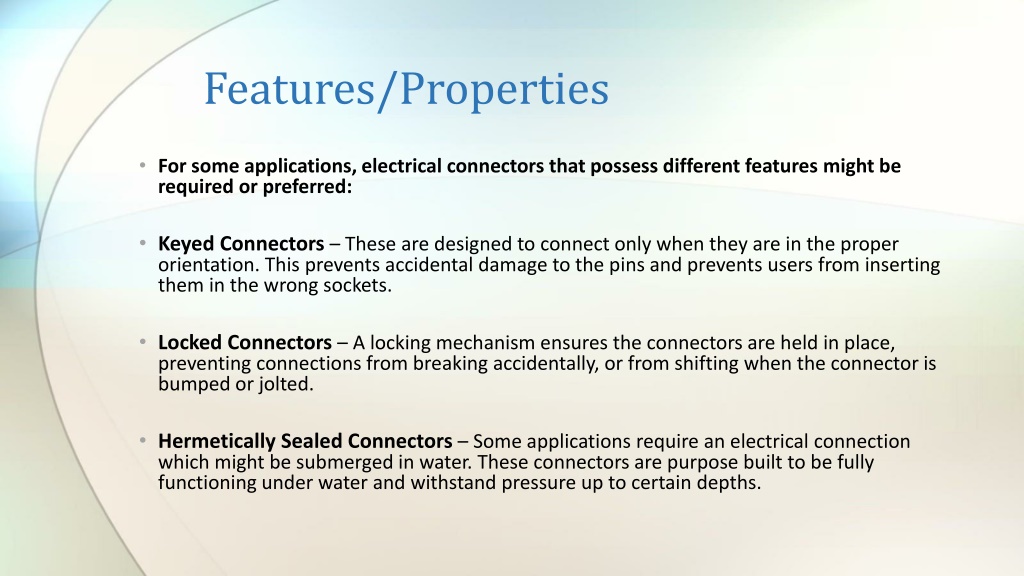 Features/Properties

• For some applications, electrical connectors that possess different features might be required or preferred:

• Keyed Connectors – These are designed to connect only when they are in the proper orientation. This prevents accidental damage to the pins and prevents users from inserting them in the wrong sockets.

• Locked Connectors – A locking mechanism ensures the connectors are held in place, preventing connections from breaking accidentally, or from shifting when the connector is bumped or jolted.

• Hermetically Sealed Connectors – Some applications require an electrical connection which might be submerged in water. These connectors are purpose built to be fully functioning under water and withstand pressure up to certain depths.